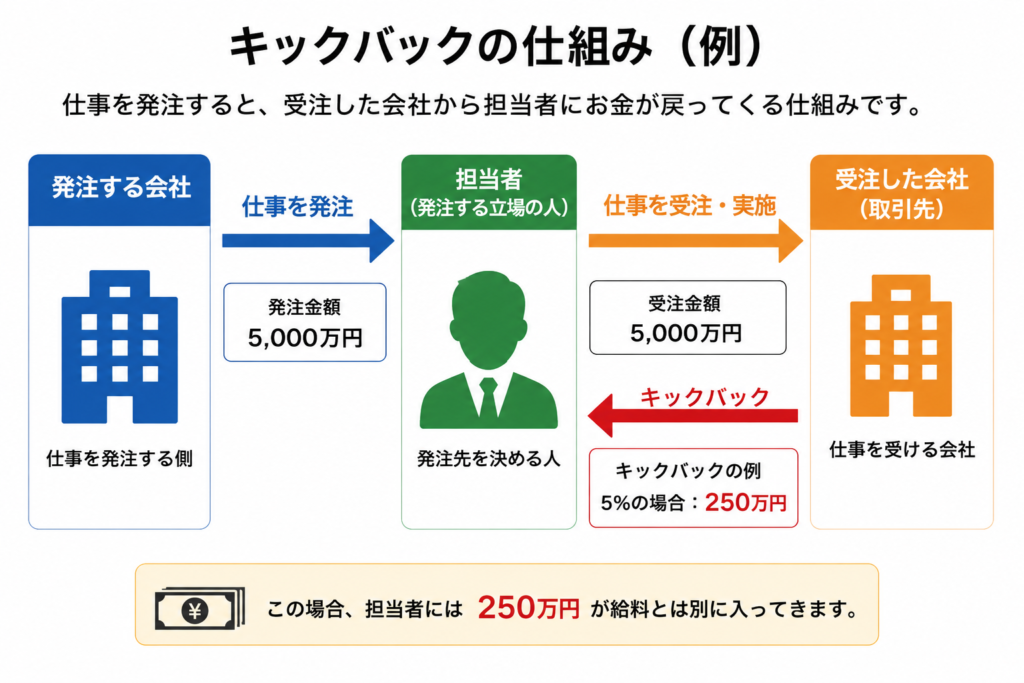 キックバックの仕組み（例）

仕事を発注すると、受注した会社から担当者にお金が戻ってくる仕組みです。

発注する会社

仕事を発注する側

仕事を発注

発注金額
5,000万円

担当者
（発注する立場の人）

発注先を決める人

仕事を受注・実施

受注金額
5,000万円

キックバック

キックバックの例
5%の場合：250万円

受注した会社
（取引先）

仕事を受ける会社

¥

この場合、担当者には 250万円 が給料とは別に入ってきます。